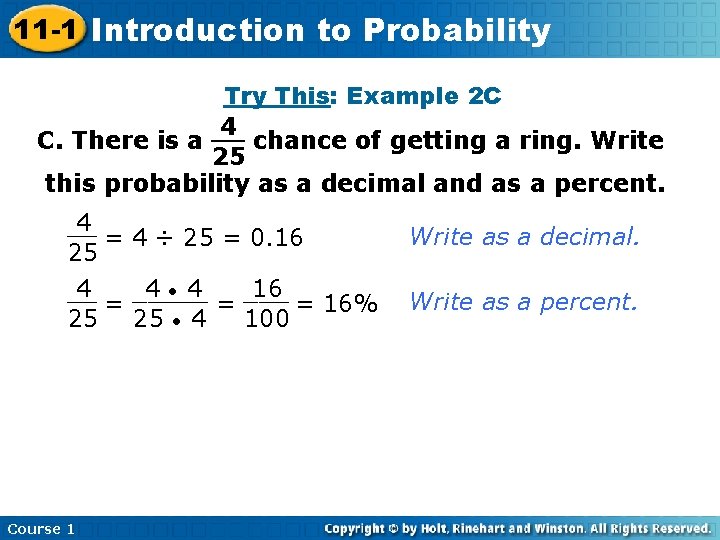 11-1 Introduction to Probability

Try This: Example 2C

C. There is a $\frac{4}{25}$ chance of getting a ring. Write this probability as a decimal and as a percent.

$\frac{4}{25} = 4 \div 25 = 0.16$ Write as a decimal.

$\frac{4}{25} = \frac{4 \cdot 4}{25 \cdot 4} = \frac{16}{100} = 16\%$ Write as a percent.

Course 1

Copyright © by Holt, Rinehart and Winston. All Rights Reserved.